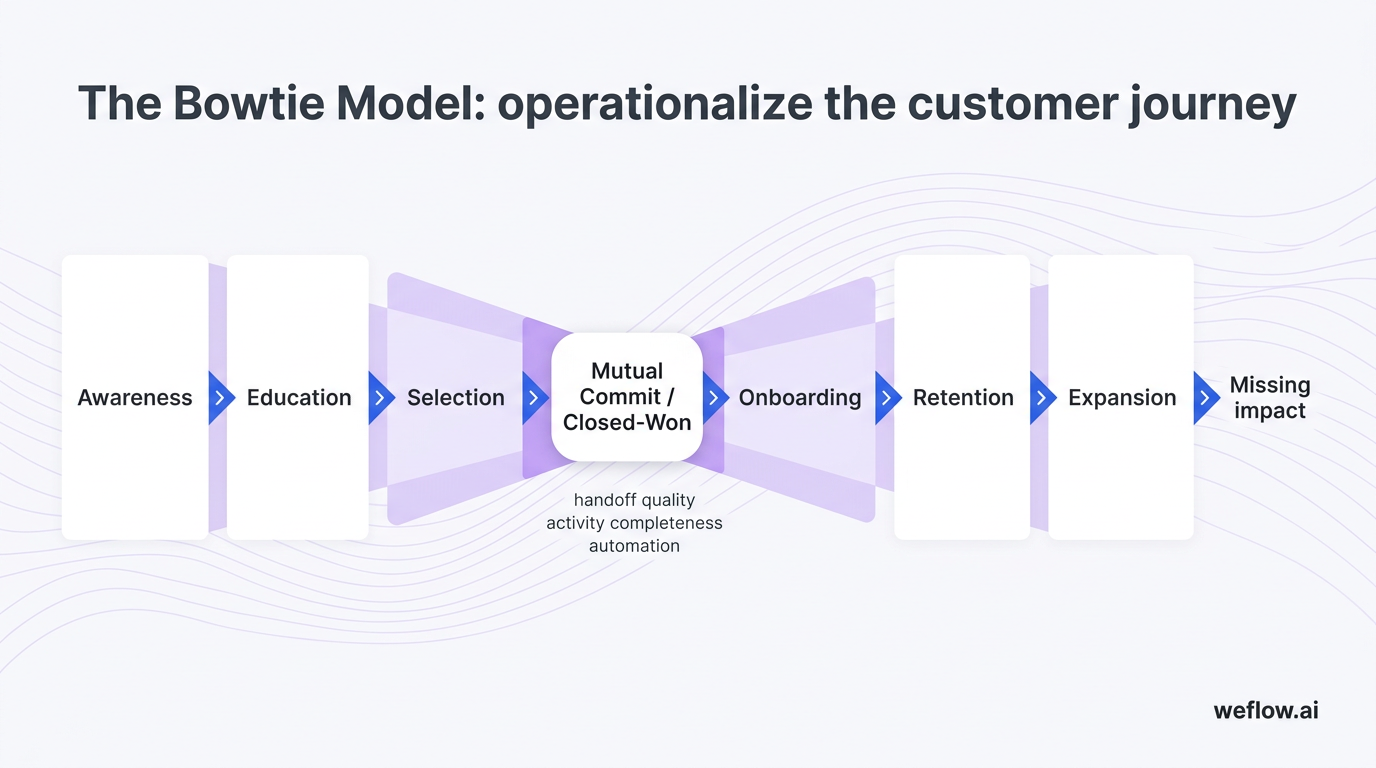 The Bowtie Model: operationalize the customer journey

Awareness

Education

Selection

Mutual Commit / Closed-Won

handoff quality
activity completeness
automation

Onboarding

Retention

Expansion

Missing impact

weflow.ai